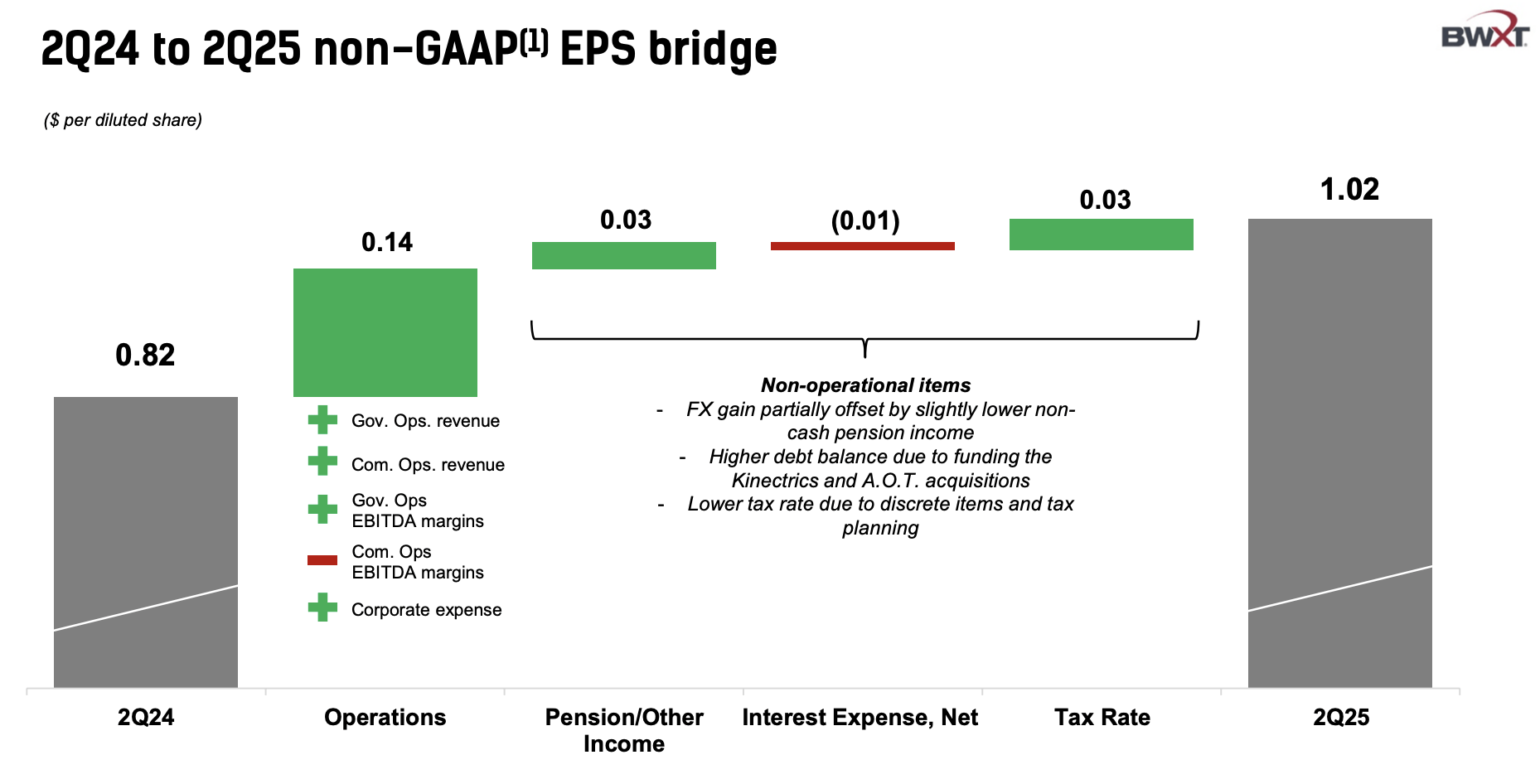 2Q24 to 2Q25 non-GAAP$^{(1)}$ EPS bridge

BWXT

($ per diluted share)

0.82

0.14

0.03

(0.01)

0.03

1.02

Gov. Ops. revenue

Com. Ops. revenue

Gov. Ops EBITDA margins

Com. Ops EBITDA margins

Corporate expense

Non-operational items
- FX gain partially offset by slightly lower non-cash pension income
- Higher debt balance due to funding the Kinectrics and A.O.T. acquisitions
- Lower tax rate due to discrete items and tax planning

2Q24

Operations

Pension/Other Income

Interest Expense, Net

Tax Rate

2Q25